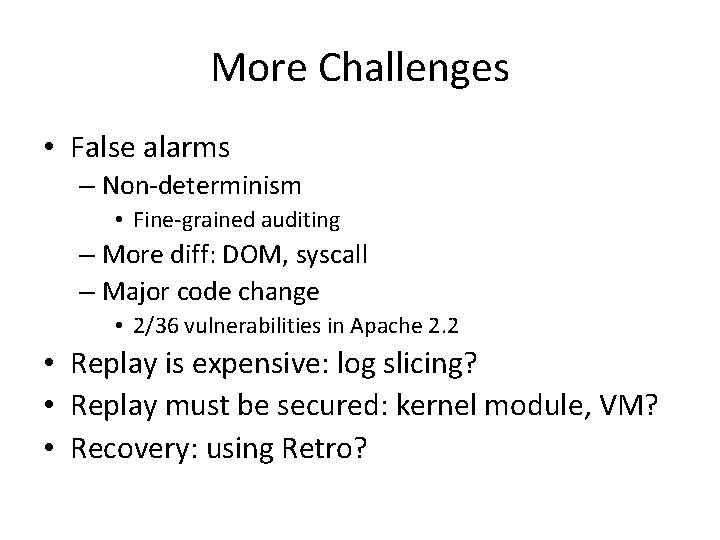 More Challenges

• False alarms
– Non-determinism
• Fine-grained auditing
– More diff: DOM, syscall
– Major code change
• 2/36 vulnerabilities in Apache 2.2
• Replay is expensive: log slicing?
• Replay must be secured: kernel module, VM?
• Recovery: using Retro?